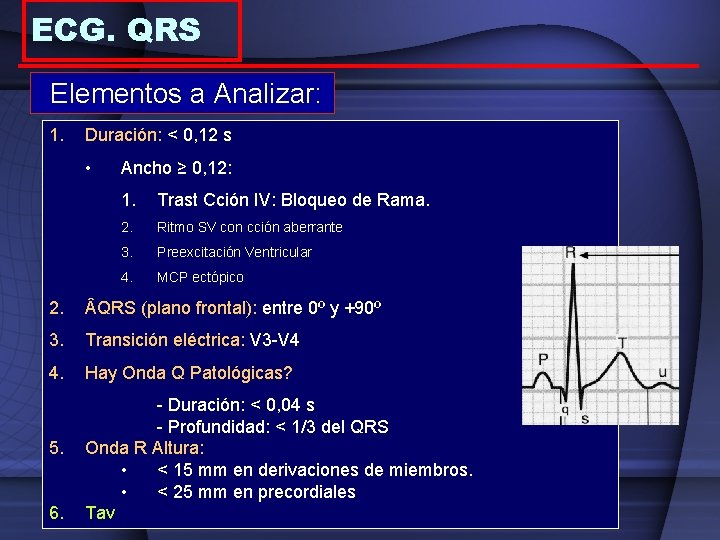 ECG. QRS

Elementos a Analizar:

1. Duración: < 0,12 s

• Ancho ≥ 0,12:

1. Trast Cción IV: Bloqueo de Rama.

2. Ritmo SV con cción aberrante

3. Preexcitación Ventricular

4. MCP ectópico

2. ÂQRS (plano frontal): entre 0º y +90º

3. Transición eléctrica: V3-V4

4. Hay Onda Q Patológicas?

- Duración: < 0,04 s
- Profundidad: < 1/3 del QRS

5. Onda R Altura:

• < 15 mm en derivaciones de miembros.
• < 25 mm en precordiales

6. Tav

R
P
T
u
q
s